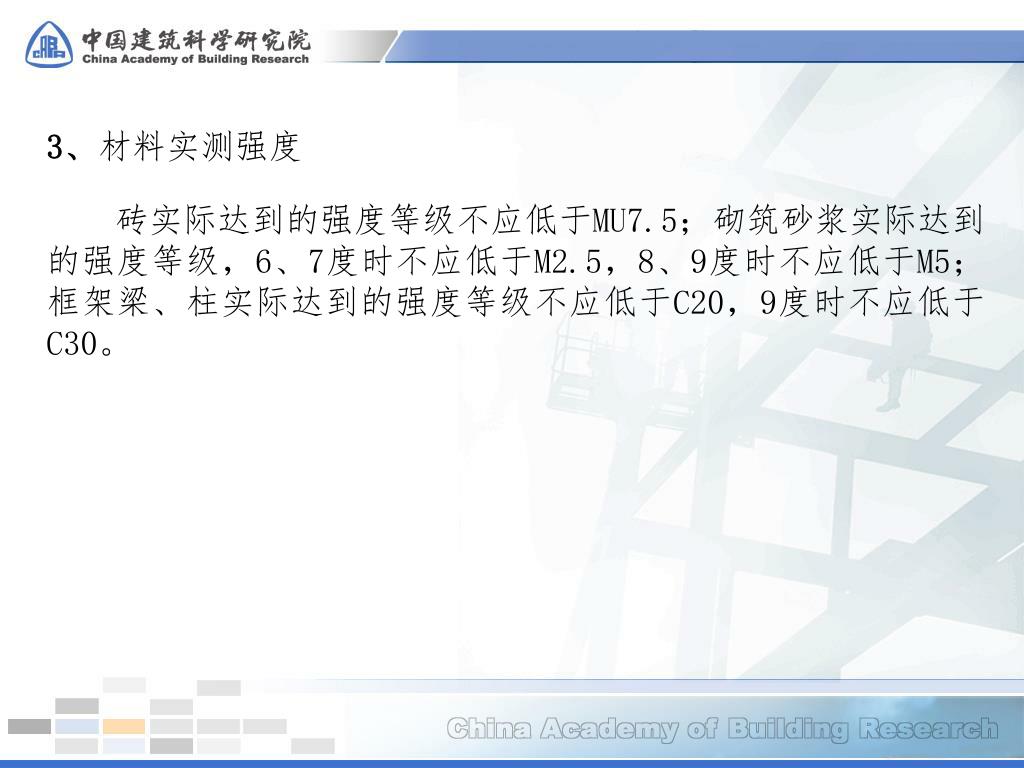 中国建筑科学研究院
China Academy of Building Research

3、材料实测强度

砖实际达到的强度等级不应低于MU7.5；砌筑砂浆实际达到的强度等级，6、7度时不应低于M2.5，8、9度时不应低于M5；框架梁、柱实际达到的强度等级不应低于C20，9度时不应低于C30。

China Academy of Building Research